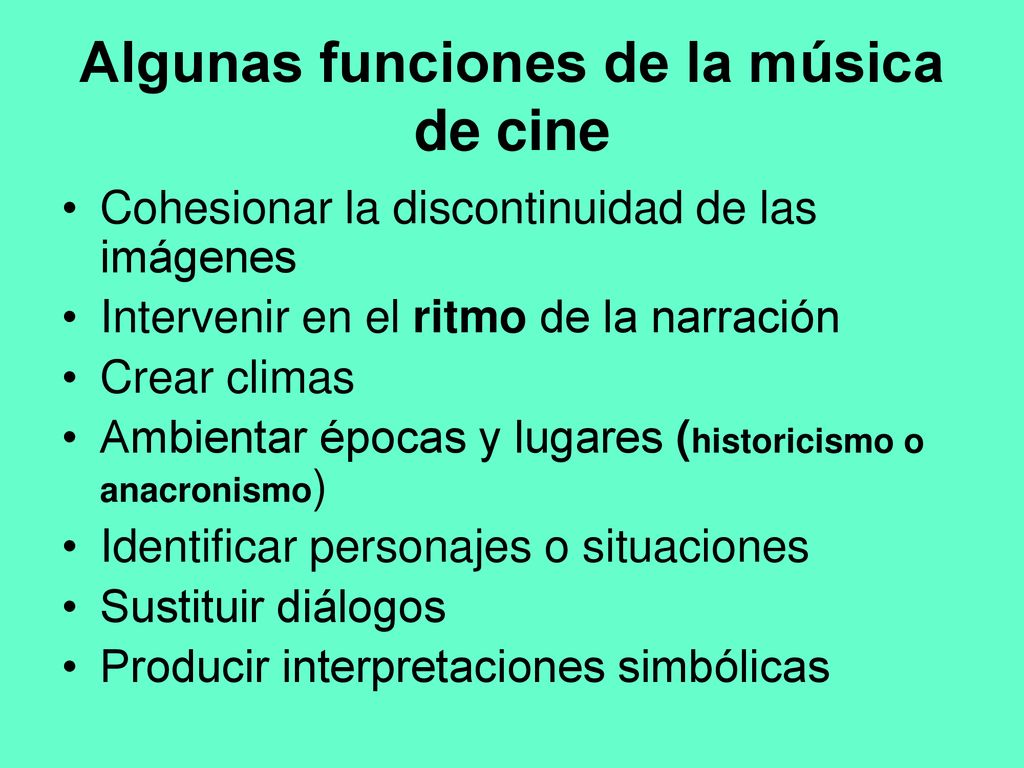 Algunas funciones de la música de cine

• Cohesionar la discontinuidad de las imágenes
• Intervenir en el ritmo de la narración
• Crear climas
• Ambientar épocas y lugares (historicismo o anacronismo)
• Identificar personajes o situaciones
• Sustituir diálogos
• Producir interpretaciones simbólicas